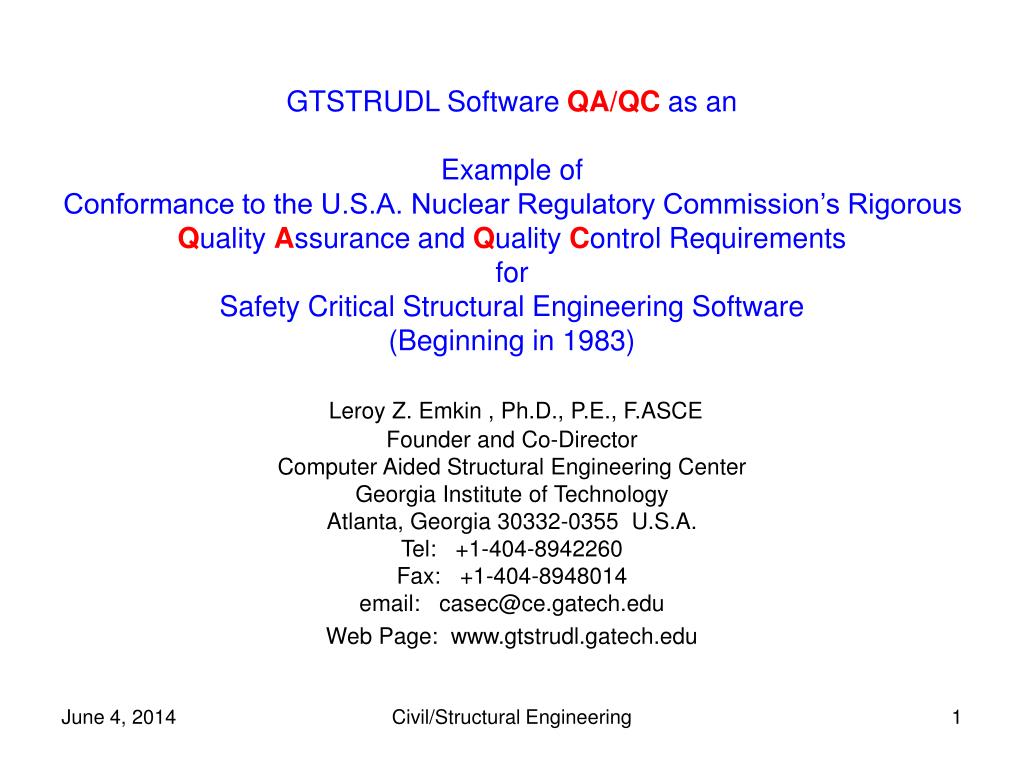 GTSTRUDL Software QA/QC as an

Example of
Conformance to the U.S.A. Nuclear Regulatory Commission's Rigorous
Quality Assurance and Quality Control Requirements
for
Safety Critical Structural Engineering Software
(Beginning in 1983)

Leroy Z. Emkin , Ph.D., P.E., F.ASCE
Founder and Co-Director
Computer Aided Structural Engineering Center
Georgia Institute of Technology
Atlanta, Georgia 30332-0355 U.S.A.
Tel: +1-404-8942260
Fax: +1-404-8948014
email: casec@ce.gatech.edu
Web Page: www.gtstrudl.gatech.edu

June 4, 2014

Civil/Structural Engineering

1